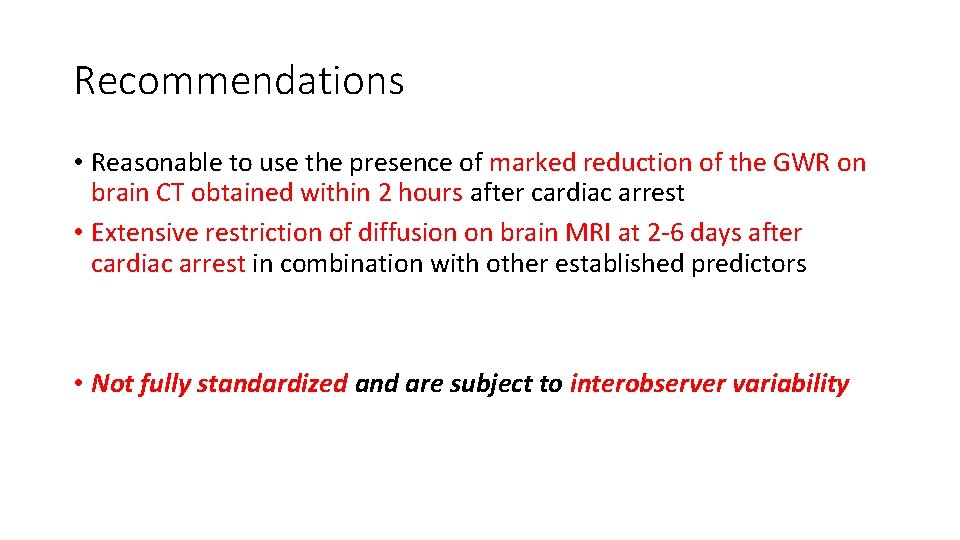 Recommendations

• Reasonable to use the presence of marked reduction of the GWR on brain CT obtained within 2 hours after cardiac arrest
• Extensive restriction of diffusion on brain MRI at 2-6 days after cardiac arrest in combination with other established predictors

• Not fully standardized and are subject to interobserver variability